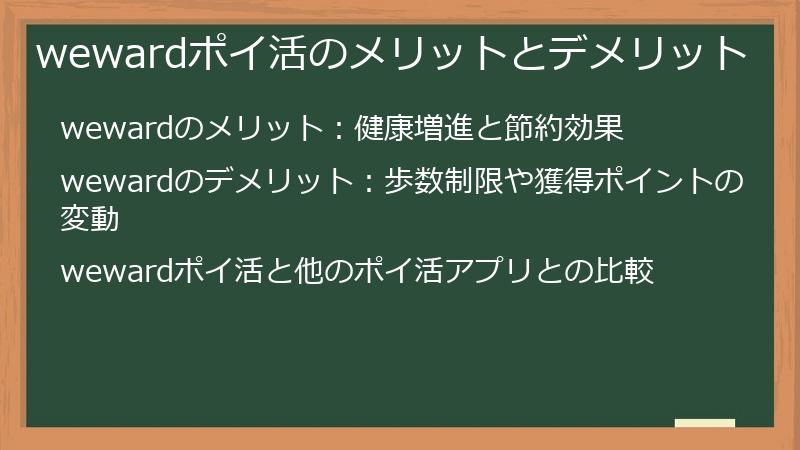 wewardポイ活のメリットとデメリット

wewardのメリット：健康増進と節約効果

wewardのデメリット：歩数制限や獲得ポイントの変動

wewardポイ活と他のポイ活アプリとの比較